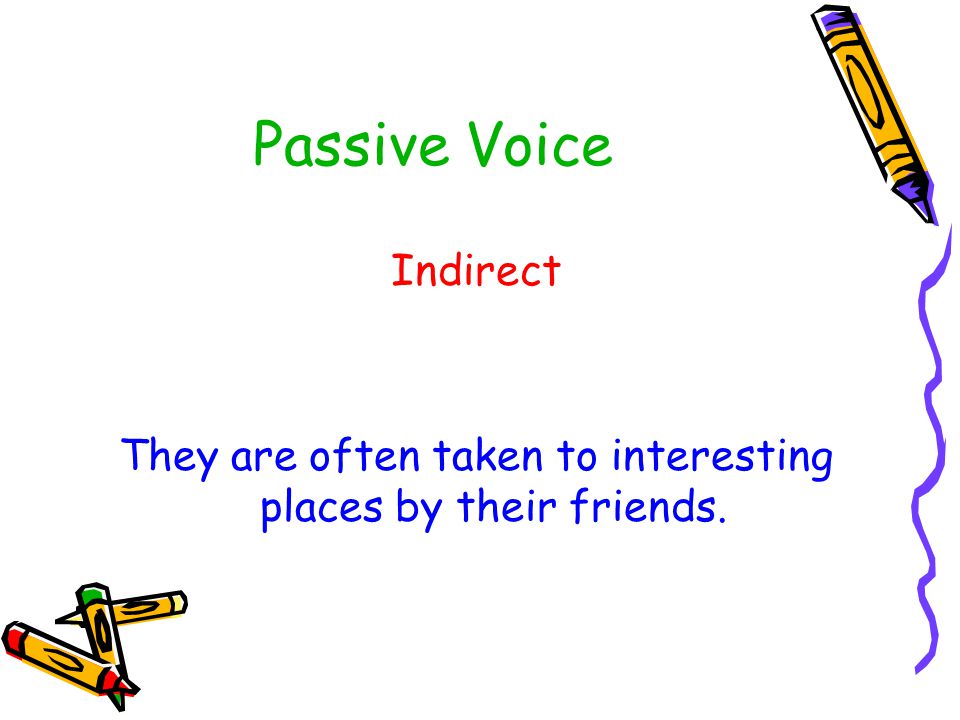 Passive Voice

Indirect

They are often taken to interesting places by their friends.